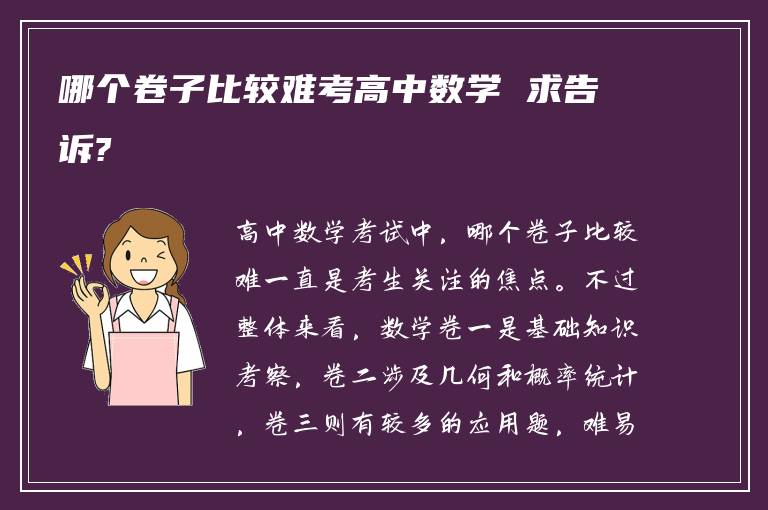 哪个卷子比较难考高中数学 求告诉?

高中数学考试中，哪个卷子比较难一直是考生关注的焦点。不过整体来看，数学卷一是基础知识考察，卷二涉及几何和概率统计，卷三则有较多的应用题，难易